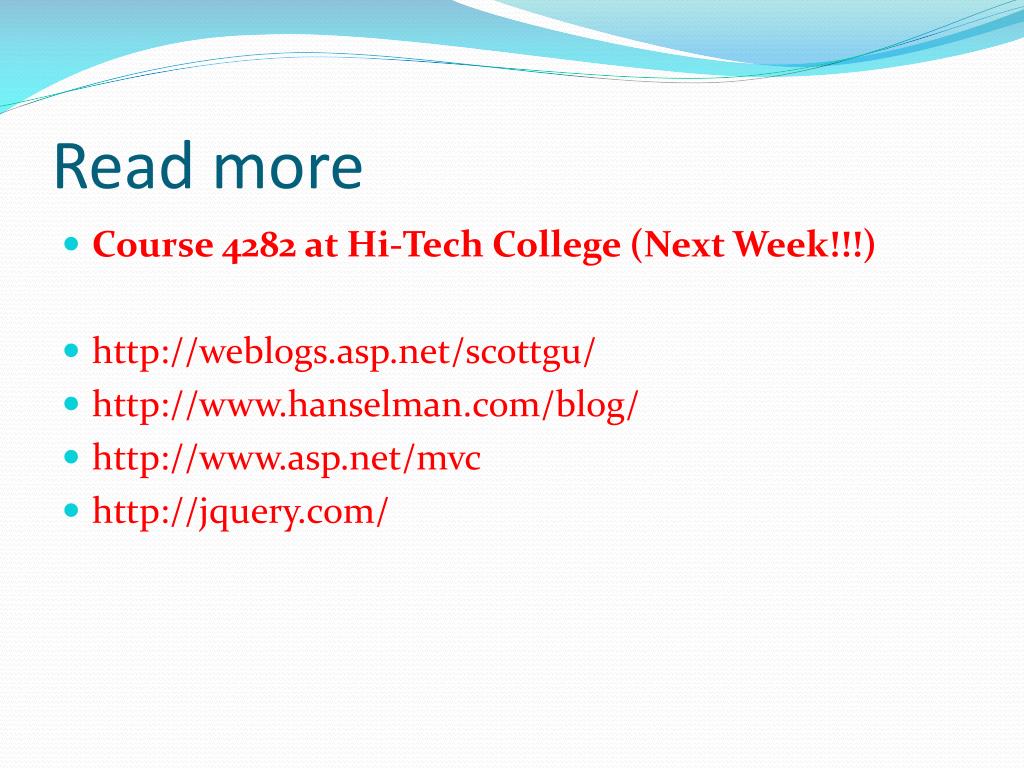 Read more

Course 4282 at Hi-Tech College (Next Week!!!)

http://weblogs.asp.net/scottgu/
http://www.hanselman.com/blog/
http://www.asp.net/mvc
http://jquery.com/